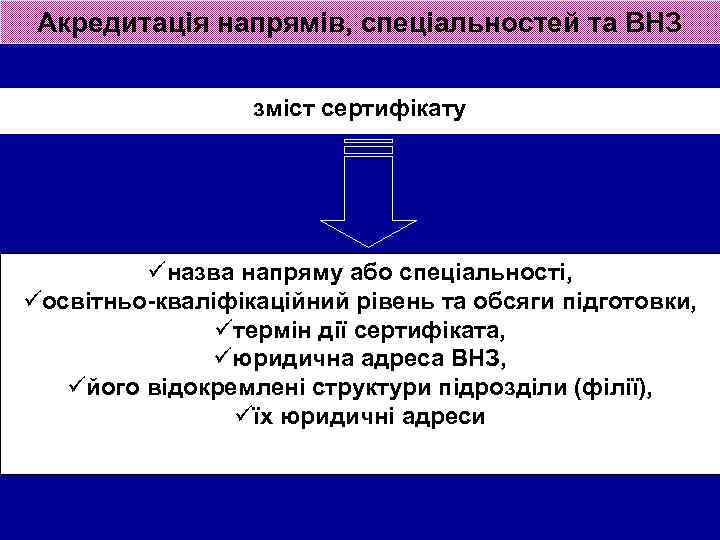 Акредитація напрямів, спеціальностей та ВНЗ

зміст сертифікату

✓назва напряму або спеціальності,
✓освітньо-кваліфікаційний рівень та обсяги підготовки,
✓термін дії сертифіката,
✓юридична адреса ВНЗ,
✓його відокремлені структури підрозділи (філії),
✓їх юридичні адреси